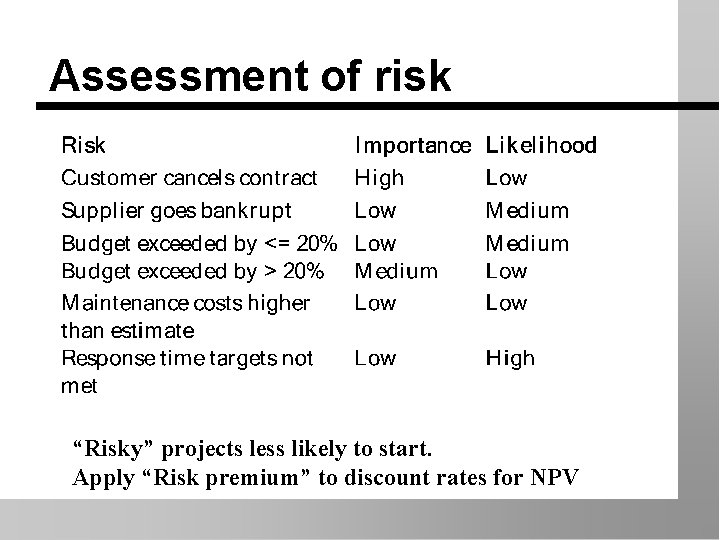 Assessment of risk

| Risk | Importance | Likelihood |
|---|---|---|
| Customer cancels contract | High | Low |
| Supplier goes bankrupt | Low | Medium |
| Budget exceeded by <= 20% | Low | Medium |
| Budget exceeded by > 20% | Medium | Low |
| Maintenance costs higher than estimate | Low | Low |
| Response time targets not met | Low | High |

“Risky” projects less likely to start.
Apply “Risk premium” to discount rates for NPV